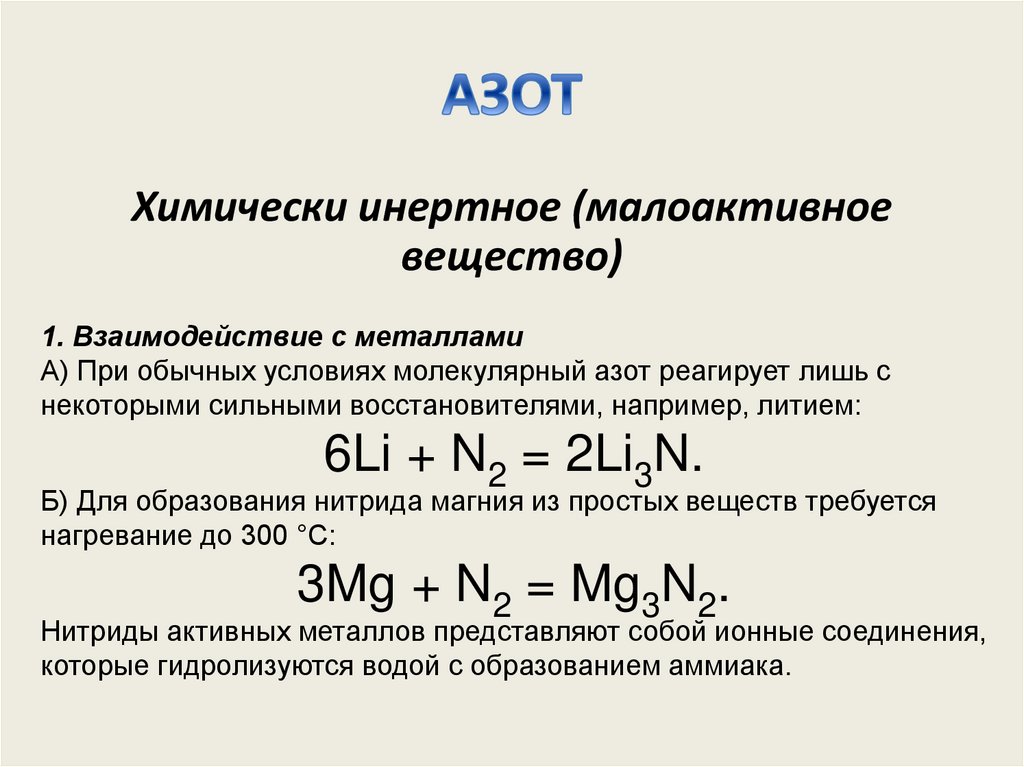 АЗОТ

Химически инертное (малоактивное вещество)

1. Взаимодействие с металлами
А) При обычных условиях молекулярный азот реагирует лишь с некоторыми сильными восстановителями, например, литием:

$6Li + N_2 = 2Li_3N.$

Б) Для образования нитрида магния из простых веществ требуется нагревание до 300 °С:

$3Mg + N_2 = Mg_3N_2.$

Нитриды активных металлов представляют собой ионные соединения, которые гидролизуются водой с образованием аммиака.